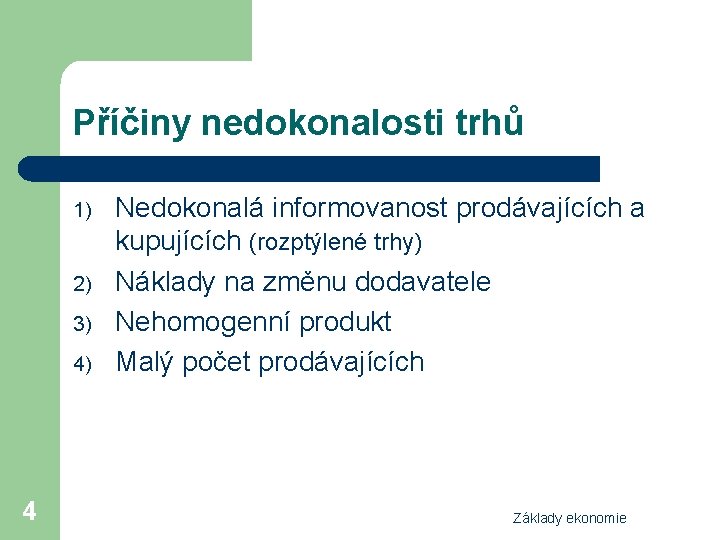 Příčiny nedokonalosti trhů

1) Nedokonalá informovanost prodávajících a kupujících (rozptýlené trhy)
2) Náklady na změnu dodavatele
3) Nehomogenní produkt
4) Malý počet prodávajících

4

Základy ekonomie